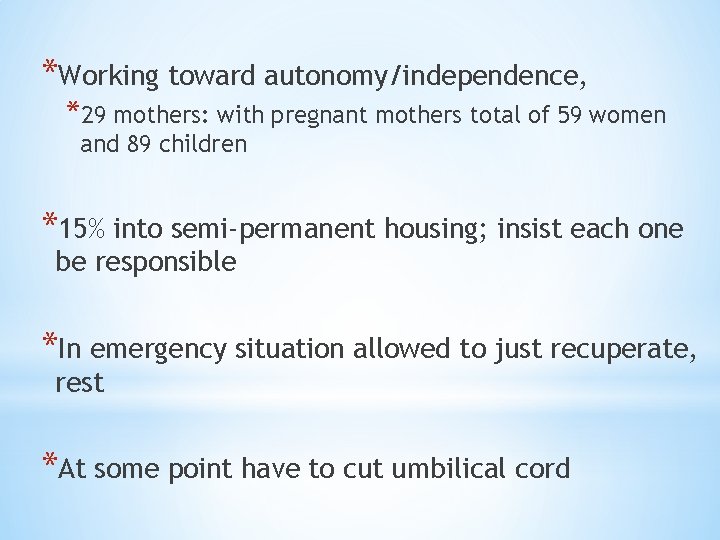 *Working toward autonomy/independence,

*29 mothers: with pregnant mothers total of 59 women and 89 children

*15% into semi-permanent housing; insist each one be responsible

*In emergency situation allowed to just recuperate, rest

*At some point have to cut umbilical cord